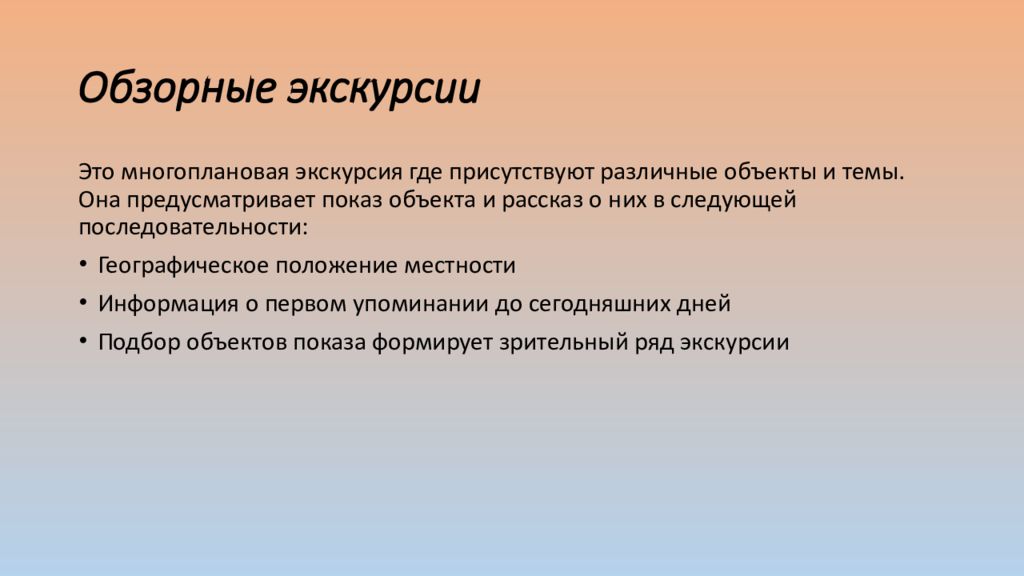 Обзорные экскурсии

Это многоплановая экскурсия где присутствуют различные объекты и темы. Она предусматривает показ объекта и рассказ о них в следующей последовательности:

• Географическое положение местности
• Информация о первом упоминании до сегодняшних дней
• Подбор объектов показа формирует зрительный ряд экскурсии